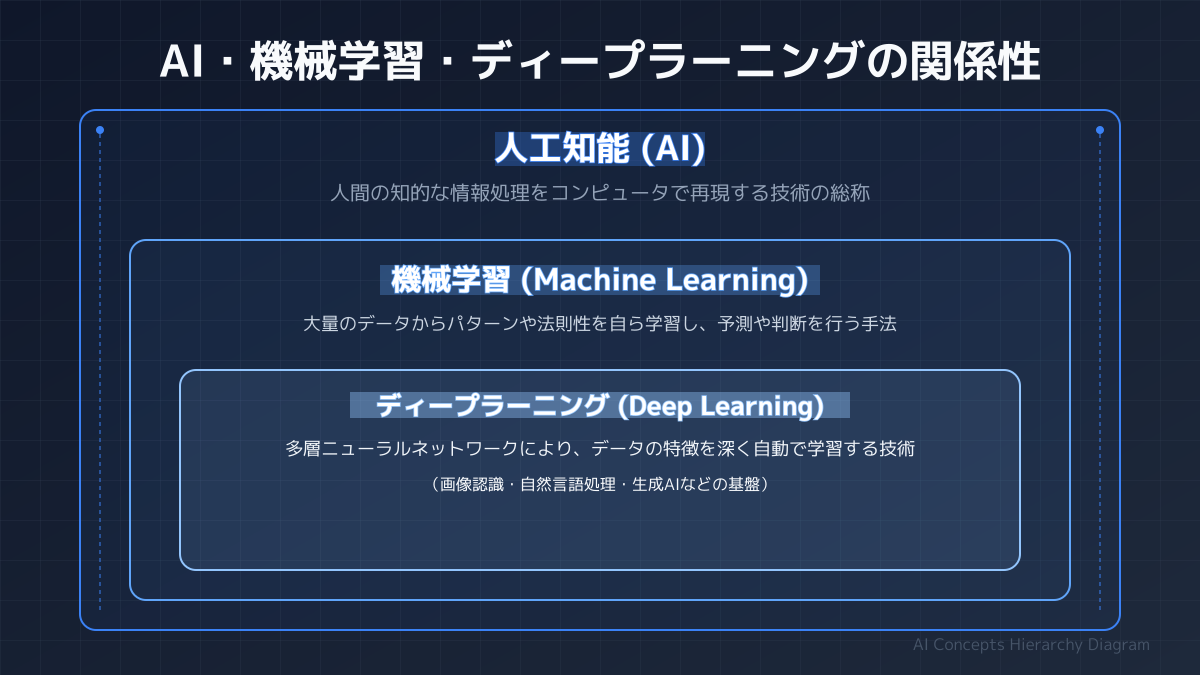 AI・機械学習・ディープラーニングの関係性

人工知能 (AI)

人間の知的な情報処理をコンピュータで再現する技術の総称

機械学習 (Machine Learning)

大量のデータからパターンや法則性を自ら学習し、予測や判断を行う手法

ディープラーニング (Deep Learning)

多層ニューラルネットワークにより、データの特徴を深く自動で学習する技術

（画像認識・自然言語処理・生成AIなどの基盤）

AI Concepts Hierarchy Diagram